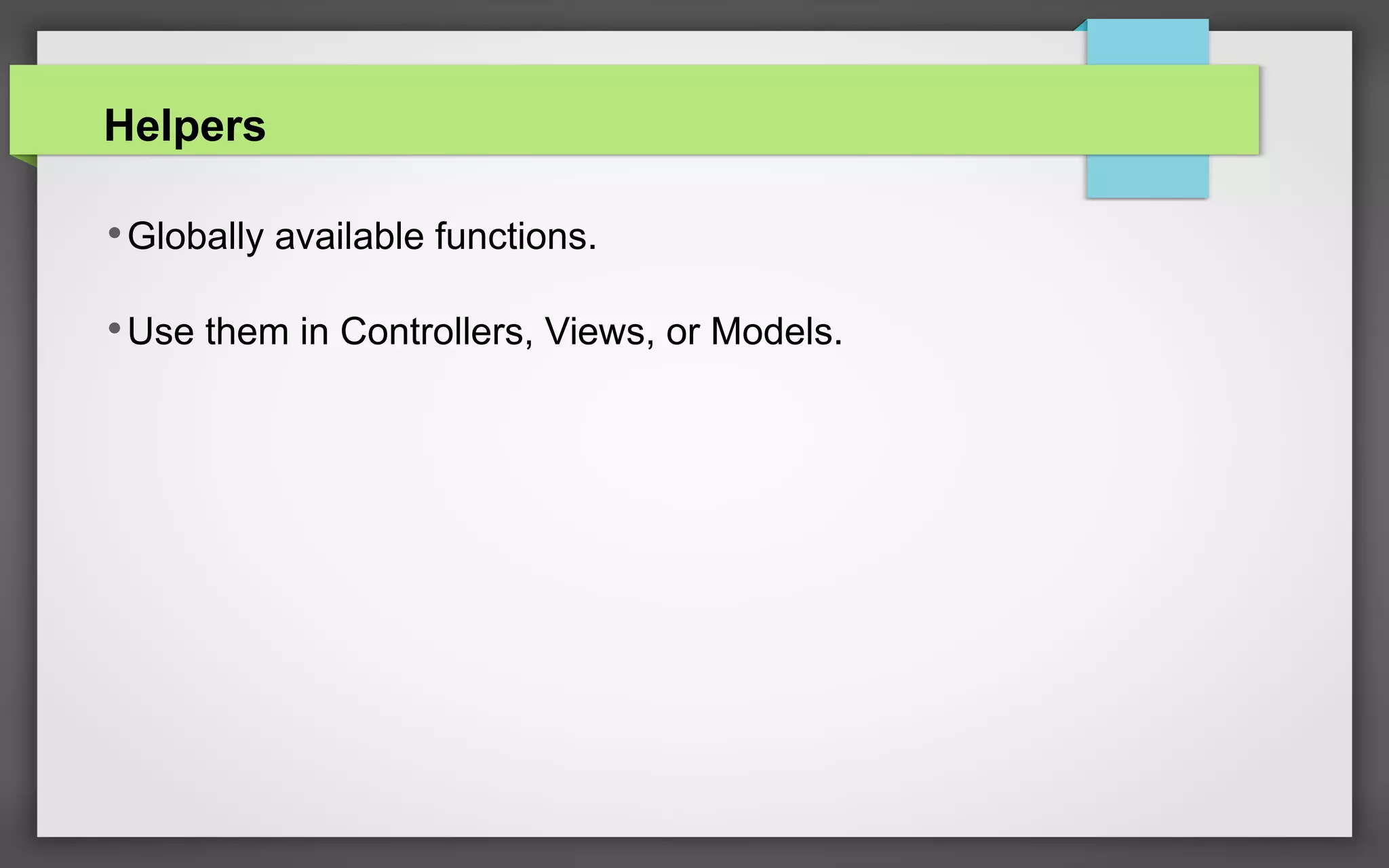 Helpers

• Globally available functions.

• Use them in Controllers, Views, or Models.